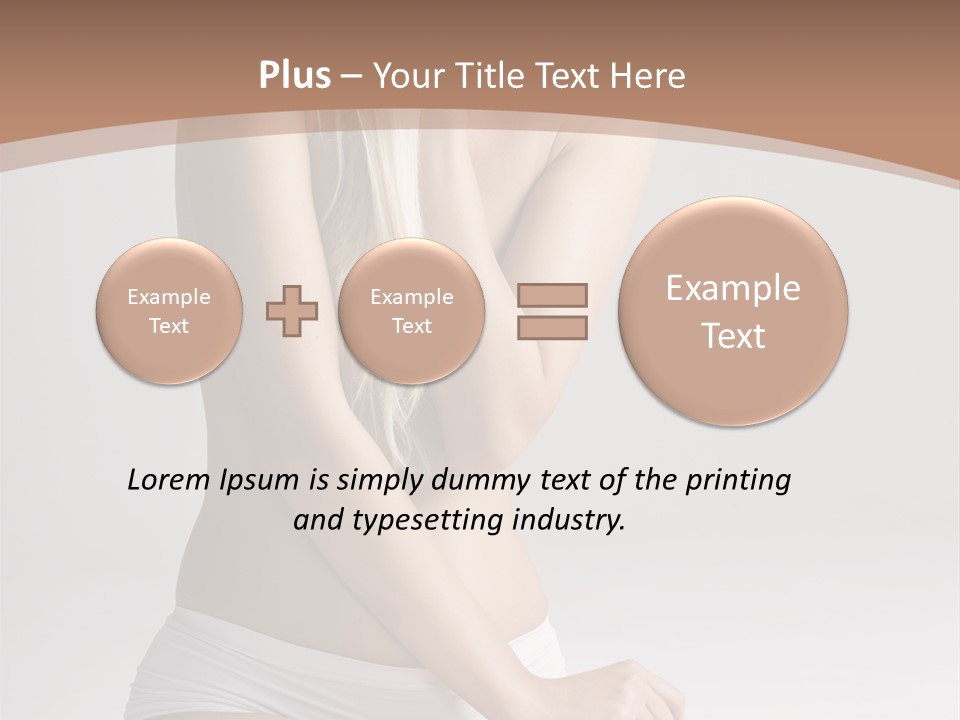 Plus – Your Title Text Here

Example Text

Example Text

Example Text

Lorem Ipsum is simply dummy text of the printing and typesetting industry.